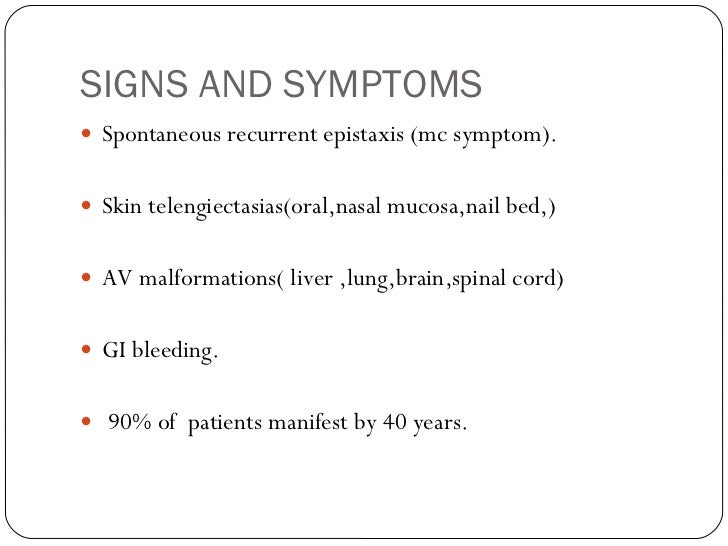 SIGNS AND SYMPTOMS

- Spontaneous recurrent epistaxis (mc symptom).

- Skin telengiectasias(oral,nasal mucosa,nail bed,)

- AV malformations( liver ,lung,brain,spinal cord)

- GI bleeding.

- 90% of patients manifest by 40 years.